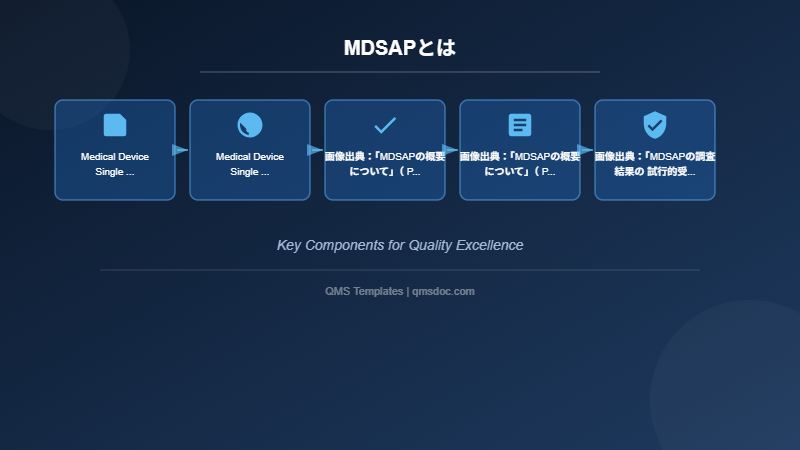 MDSAPとは

Medical Device Single ...

Medical Device Single ...

画像出典：「MDSAPの概要について」（ P...

画像出典：「MDSAPの概要について」（ P...

画像出典：「MDSAPの調査結果の 試行的受...

Key Components for Quality Excellence

QMS Templates | qmsdoc.com